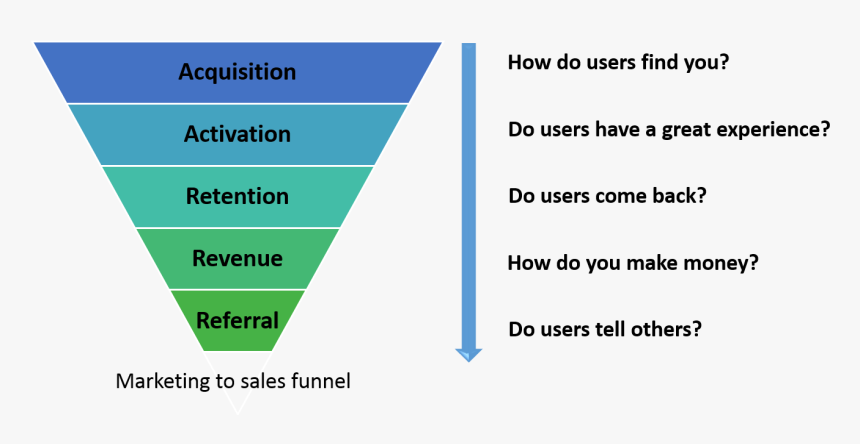 Acquisition
Activation
Retention
Revenue
Referral
Marketing to sales funnel

How do users find you?
Do users have a great experience?
Do users come back?
How do you make money?
Do users tell others?